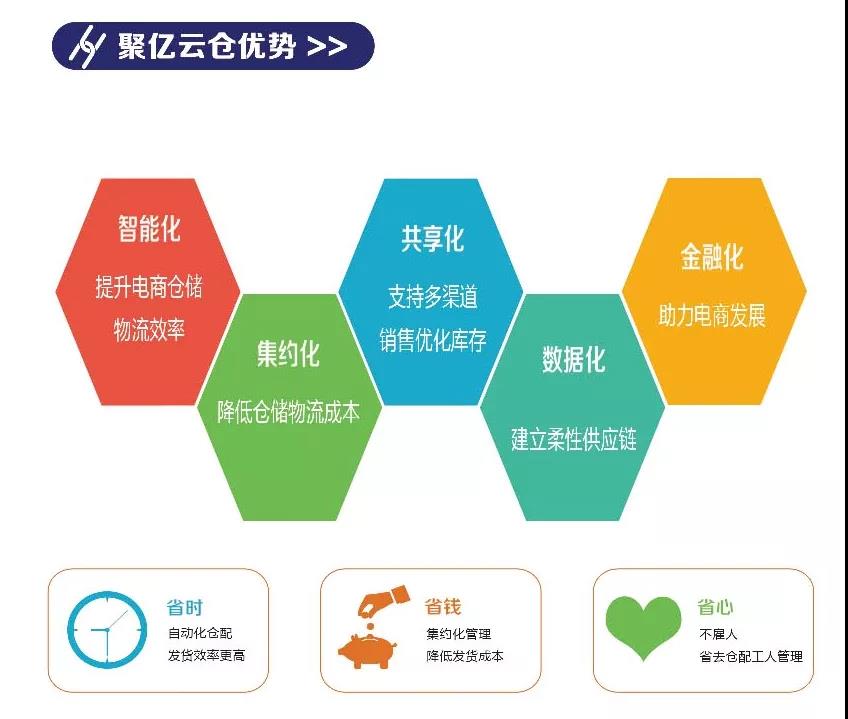 聚亿云仓优势 >>

智能化
提升电商仓储物流效率

集约化
降低仓储物流成本

共享化
支持多渠道销售优化库存

数据化
建立柔性供应链

金融化
助力电商发展

省时
自动化仓配
发货效率更高

省钱
集约化管理
降低发货成本

省心
不雇人
省去仓配工人管理